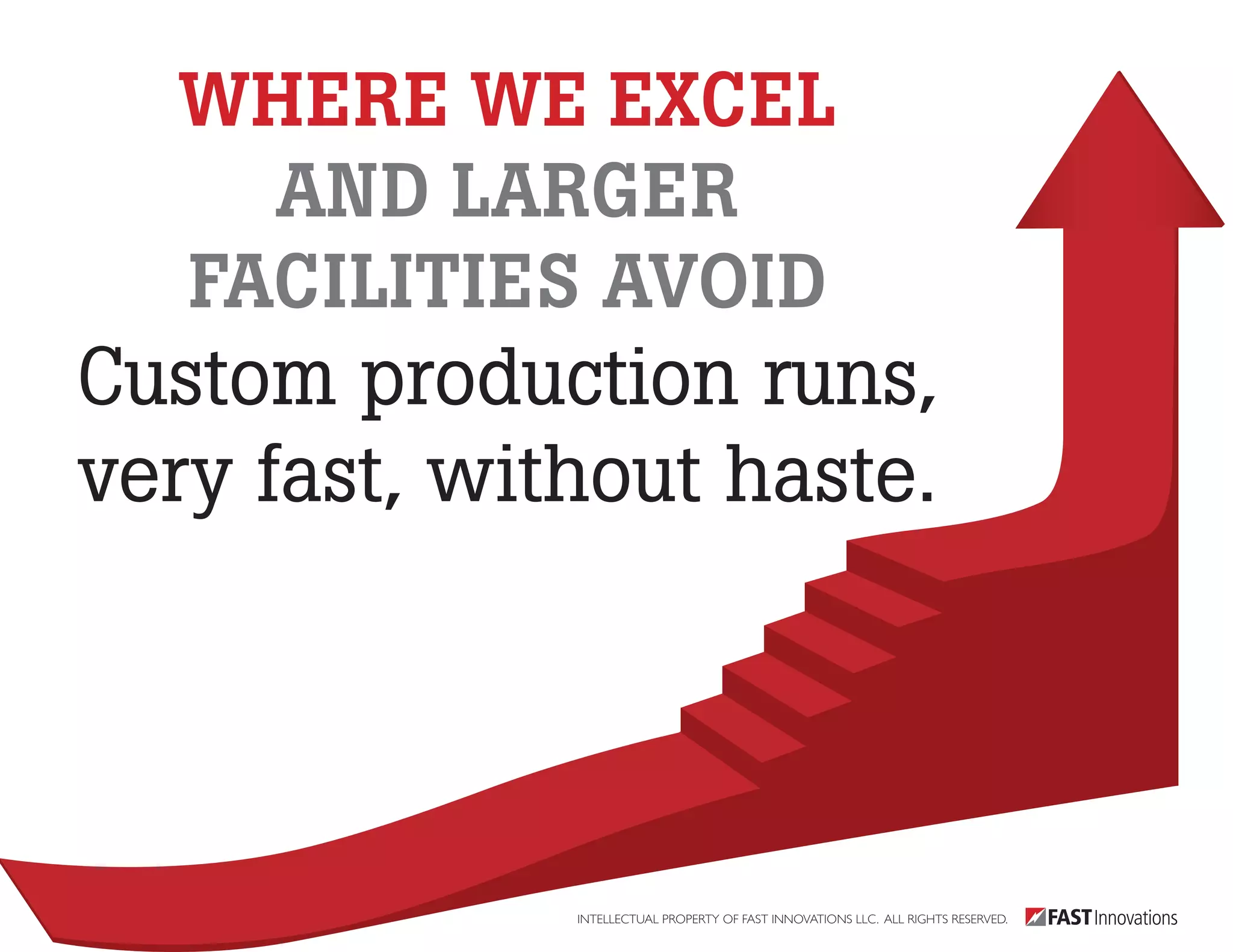 WHERE WE EXCEL
AND LARGER
FACILITIES AVOID

Custom production runs, very fast, without haste.

INTELLECTUAL PROPERTY OF FAST INNOVATIONS LLC. ALL RIGHTS RESERVED.

FAST Innovations